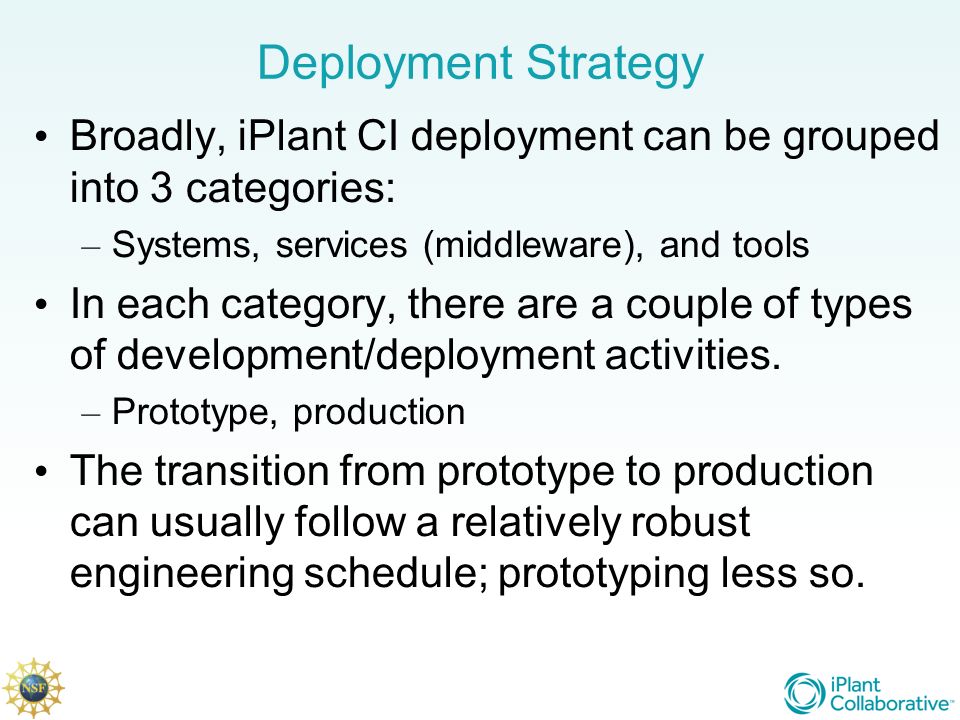 Deployment Strategy

• Broadly, iPlant CI deployment can be grouped into 3 categories:
– Systems, services (middleware), and tools

• In each category, there are a couple of types of development/deployment activities.
– Prototype, production

• The transition from prototype to production can usually follow a relatively robust engineering schedule; prototyping less so.

NSF

iPlant Collaborative™